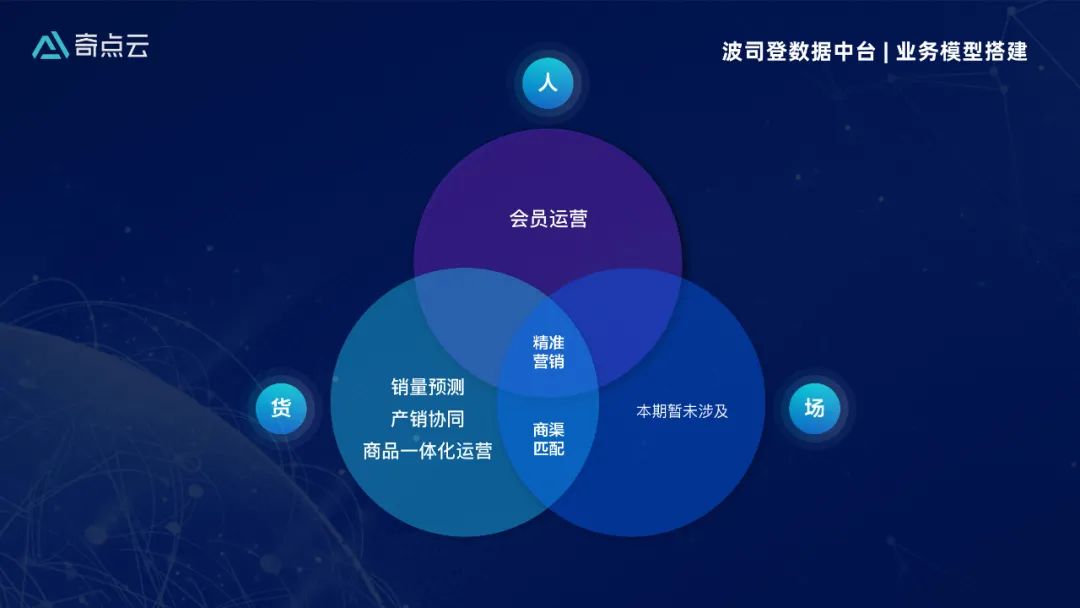 奇点云

波司登数据中台 | 业务模型搭建

人

会员运营

精准营销

货

销量预测
产销协同
商品一体化运营

商渠匹配

本期暂未涉及

场